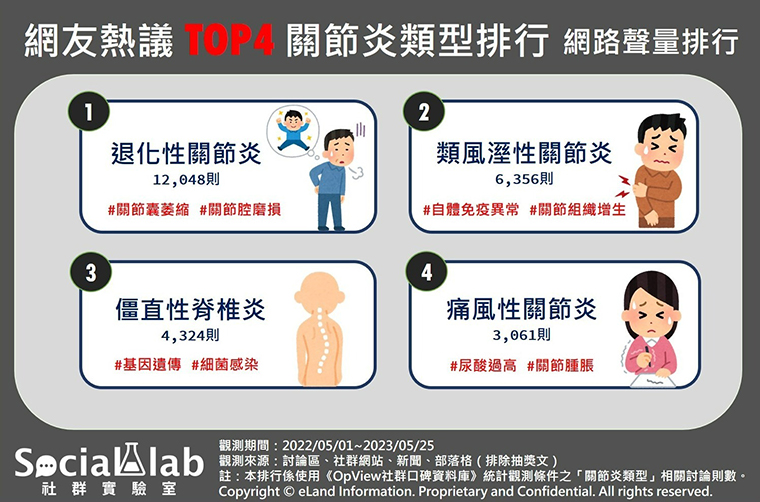 網友熱議 TOP4 關節炎類型排行 網路聲量排行

1
退化性關節炎
12,048則
#關節囊萎縮 #關節腔磨損

2
類風溼性關節炎
6,356則
#自體免疫異常 #關節組織增生

3
僵直性脊椎炎
4,324則
#基因遺傳 #細菌感染

4
痛風性關節炎
3,061則
#尿酸過高 #關節腫脹

Social lab
社群實驗室

觀測期間：2022/05/01~2023/05/25
觀測來源：討論區、社群網站、新聞、部落格（排除抽獎文）
註：本排行係使用《OpView社群口碑資料庫》統計觀測條件之「關節炎類型」相關討論則數。
Copyright © eLand Information. Proprietary and Confidential. All rights reserved.